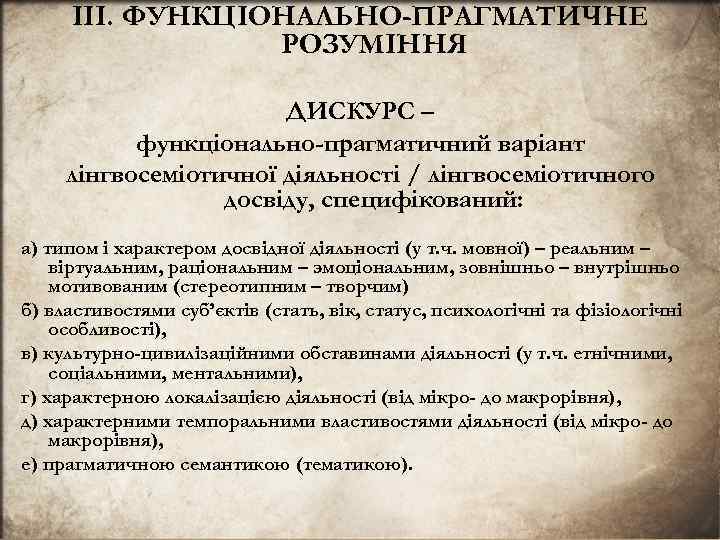 ІІІ. ФУНКЦІОНАЛЬНО-ПРАГМАТИЧНЕ РОЗУМІННЯ

ДИСКУРС – функціонально-прагматичний варіант лінгвосеміотичної діяльності / лінгвосеміотичного досвіду, специфікований:

а) типом і характером досвідної діяльності (у т.ч. мовної) – реальним – віртуальним, раціональним – эмоціональним, зовнішньо – внутрішньо мотивованим (стереотипним – творчим)

б) властивостями суб'єктів (стать, вік, статус, психологічні та фізіологічні особливості),

в) культурно-цивилізаційними обставинами діяльності (у т.ч. етнічними, соціальними, ментальними),

г) характерною локалізацією діяльності (від мікро- до макрорівня),

д) характерними темпоральними властивостями діяльності (від мікро- до макрорівня),

е) прагматичною семантикою (тематикою).